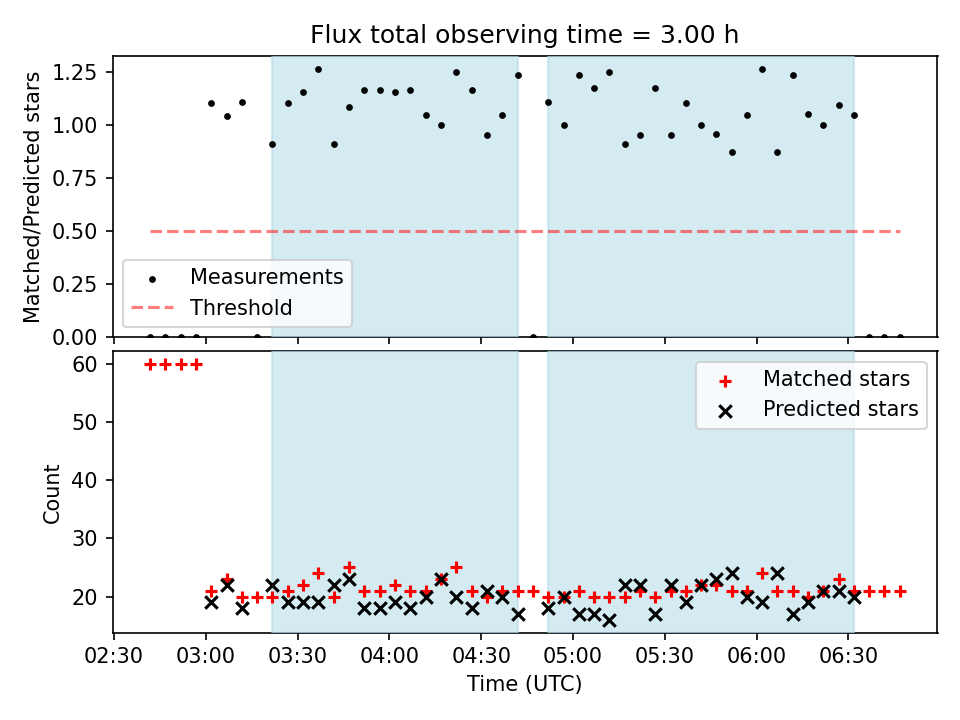 Flux total observing time = 3.00 h

Matched/Predicted stars

1.25
1.00
0.75
0.50
0.25
0.00

Measurements
Threshold

Count

60
50
40
30
20

Matched stars
Predicted stars

02:30 03:00 03:30 04:00 04:30 05:00 05:30 06:00 06:30

Time (UTC)